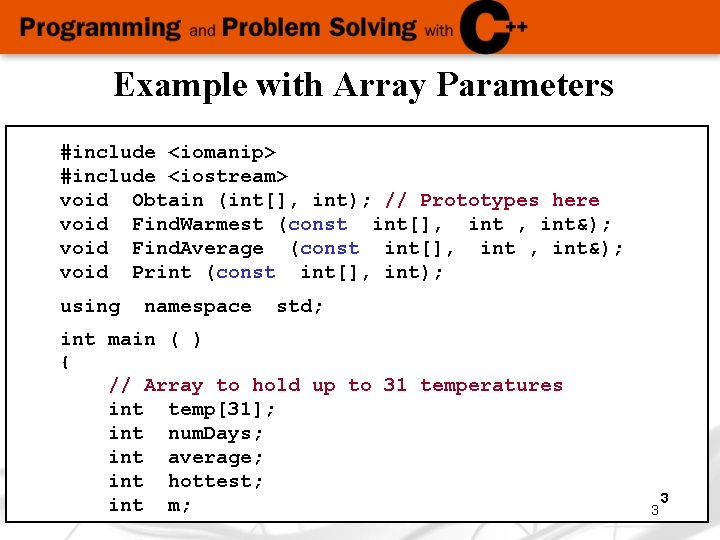 Programming and Problem Solving with C++

Example with Array Parameters

#include <iomanip>
#include <iostream>
void Obtain (int[], int); // Prototypes here
void FindWarmest (const int[], int , int&);
void FindAverage (const int[], int , int&);
void Print (const int[], int);

using namespace std;

int main ( )
{
    // Array to hold up to 31 temperatures
    int temp[31];
    int numDays;
    int average;
    int hottest;
    int m;

3 3